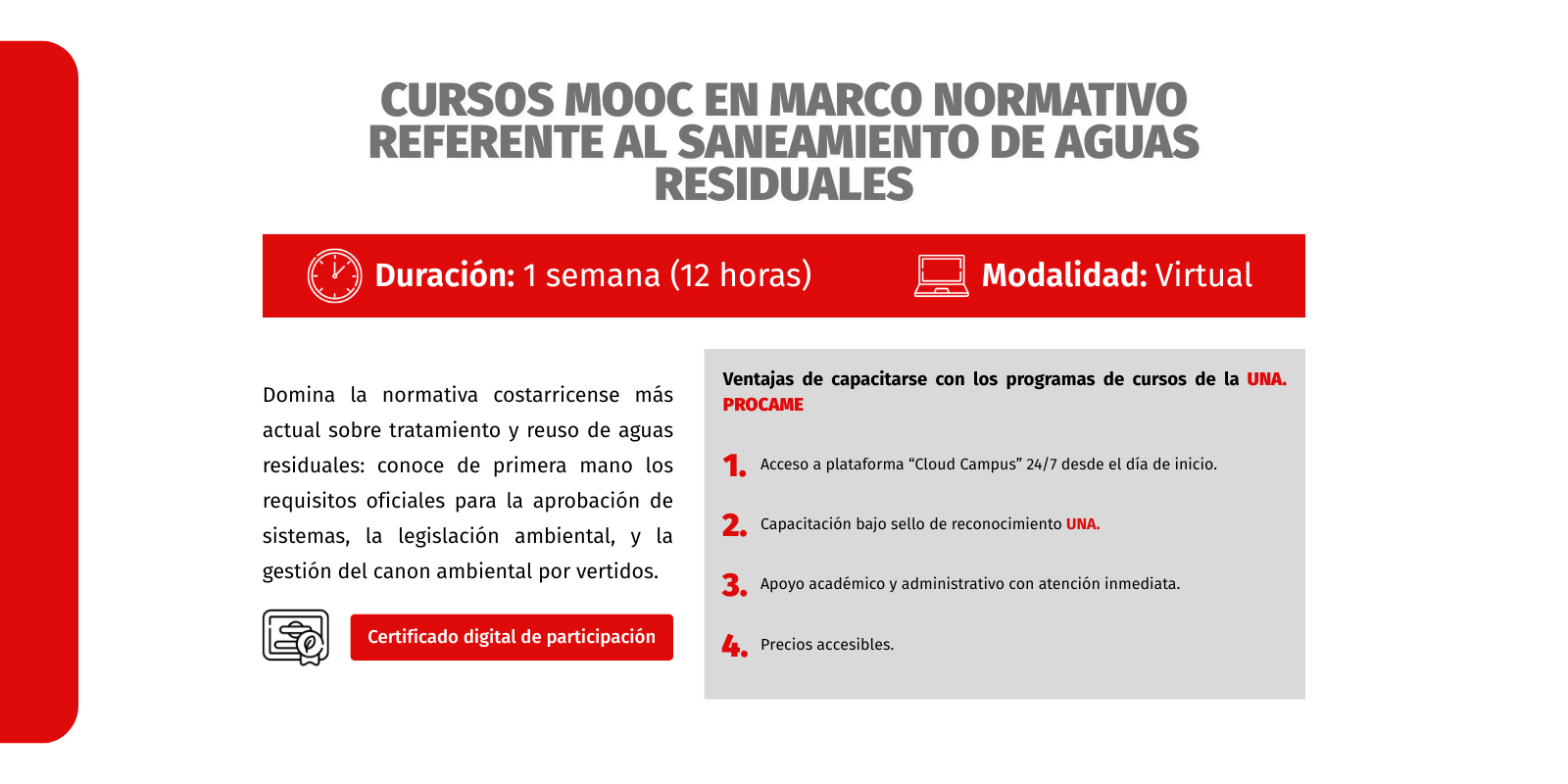 CURSOS MOOC EN MARCO NORMATIVO REFERENTE AL SANEAMIENTO DE AGUAS RESIDUALES

Duración: 1 semana (12 horas)

Modalidad: Virtual

Domina la normativa costarricense más actual sobre tratamiento y reuso de aguas residuales: conoce de primera mano los requisitos oficiales para la aprobación de sistemas, la legislación ambiental, y la gestión del canon ambiental por vertidos.

Certificado digital de participación

Ventajas de capacitarse con los programas de cursos de la UNA. PROCAME

1. Acceso a plataforma “Cloud Campus” 24/7 desde el día de inicio.

2. Capacitación bajo sello de reconocimiento UNA.

3. Apoyo académico y administrativo con atención inmediata.

4. Precios accesibles.